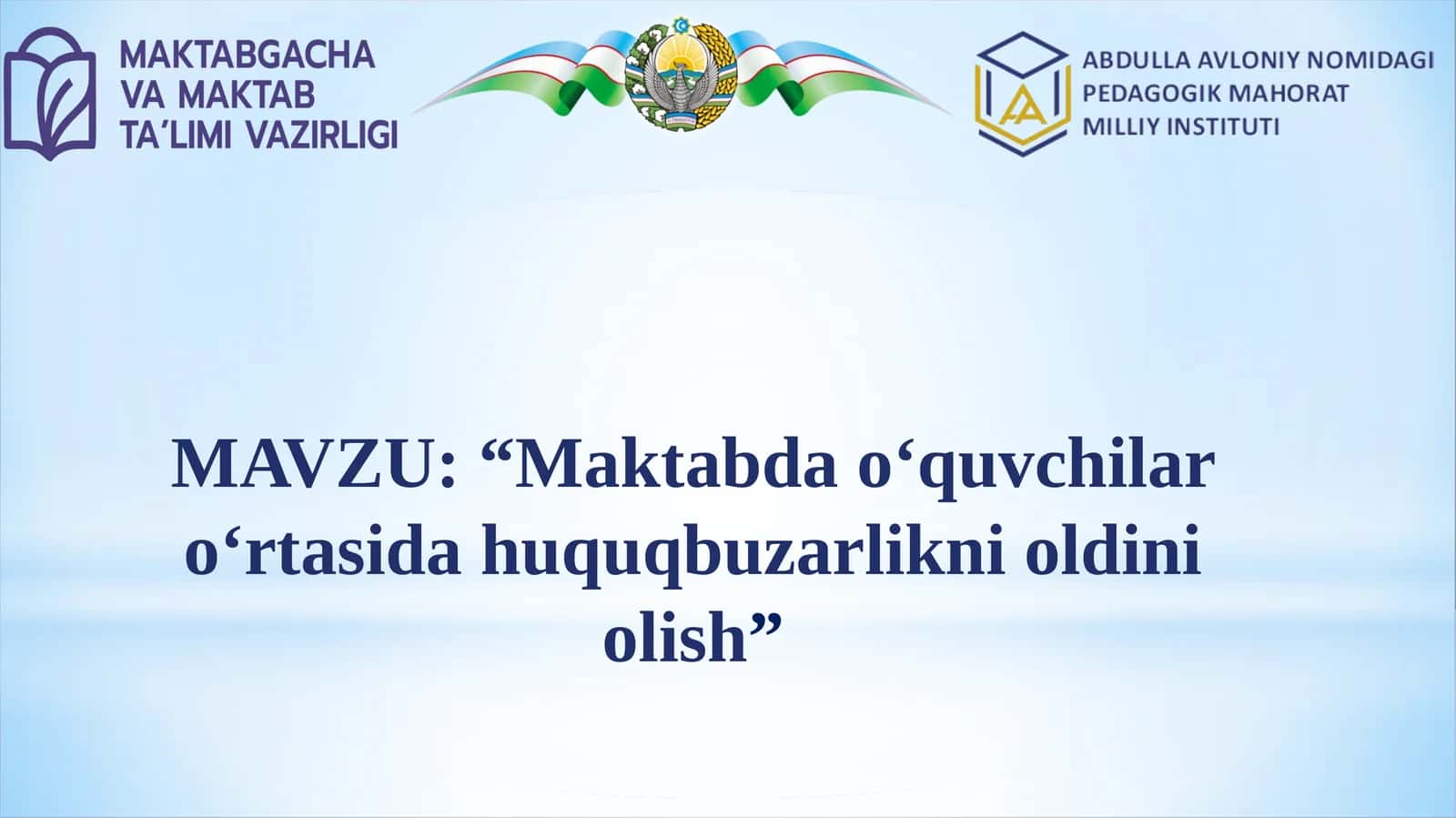 MAKTABGACHA VA MAKTAB TA'LIMI VAZIRLIGI

ABDULLA AVLONIY NOMIDAGI PEDAGOGIK MAHORAT MILLIY INSTITUTI

MAVZU: “Maktabda o‘quvchilar o‘rtasida huquqbuzarlikni oldini olish”